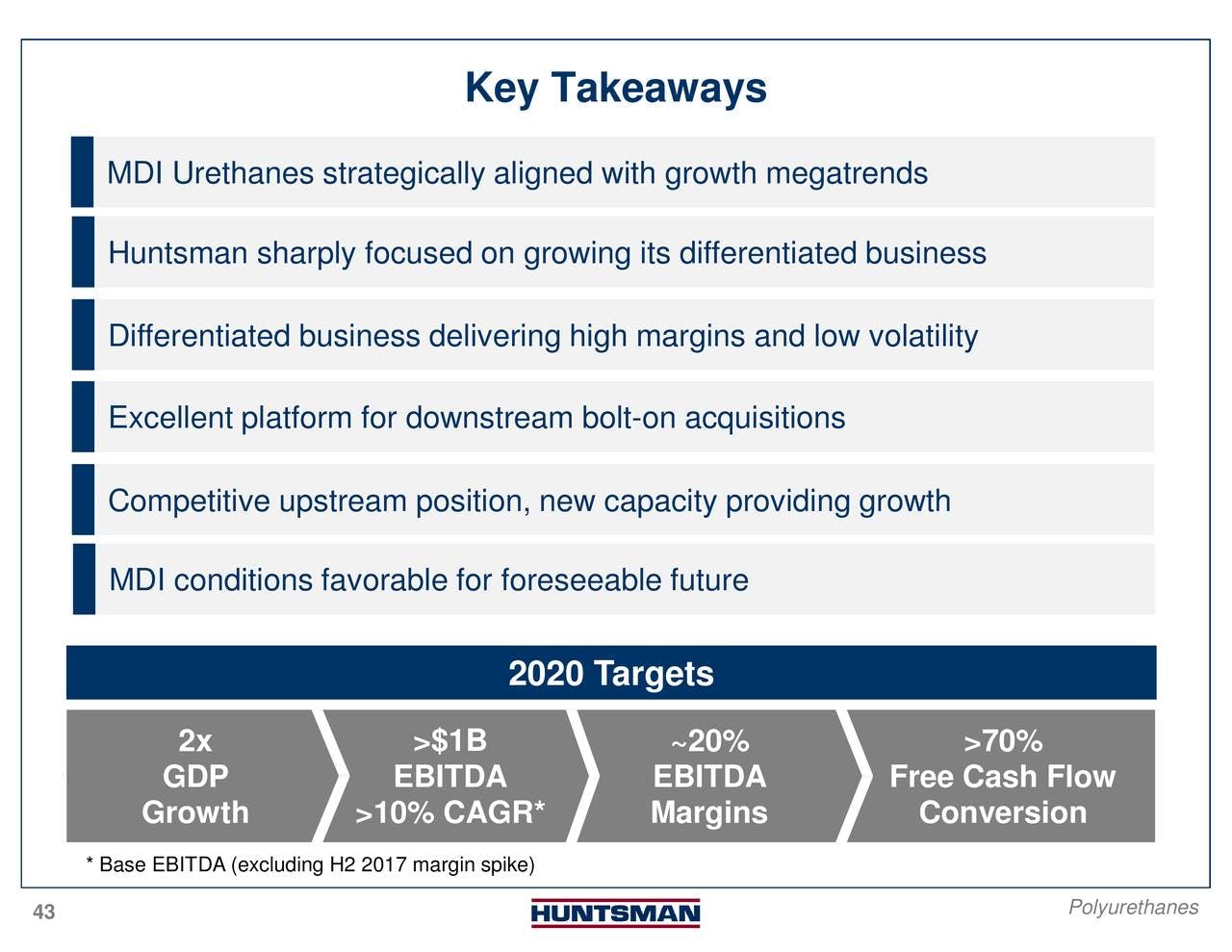 Key Takeaways

MDI Urethanes strategically aligned with growth megatrends

Huntsman sharply focused on growing its differentiated business

Differentiated business delivering high margins and low volatility

Excellent platform for downstream bolt-on acquisitions

Competitive upstream position, new capacity providing growth

MDI conditions favorable for foreseeable future

2020 Targets

2x GDP Growth

>$1B EBITDA >10% CAGR*

~20% EBITDA Margins

>70% Free Cash Flow Conversion

* Base EBITDA (excluding H2 2017 margin spike)

43

HUNTSMAN

Polyurethanes